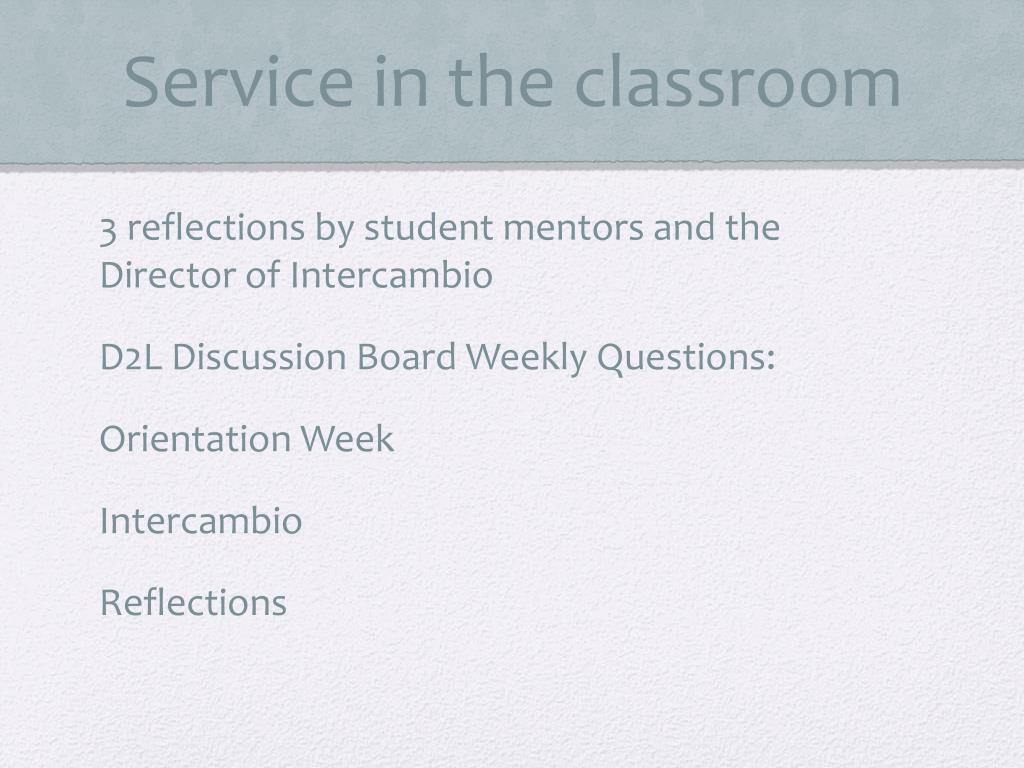 Service in the classroom

3 reflections by student mentors and the Director of Intercambio

D2L Discussion Board Weekly Questions:

Orientation Week

Intercambio

Reflections